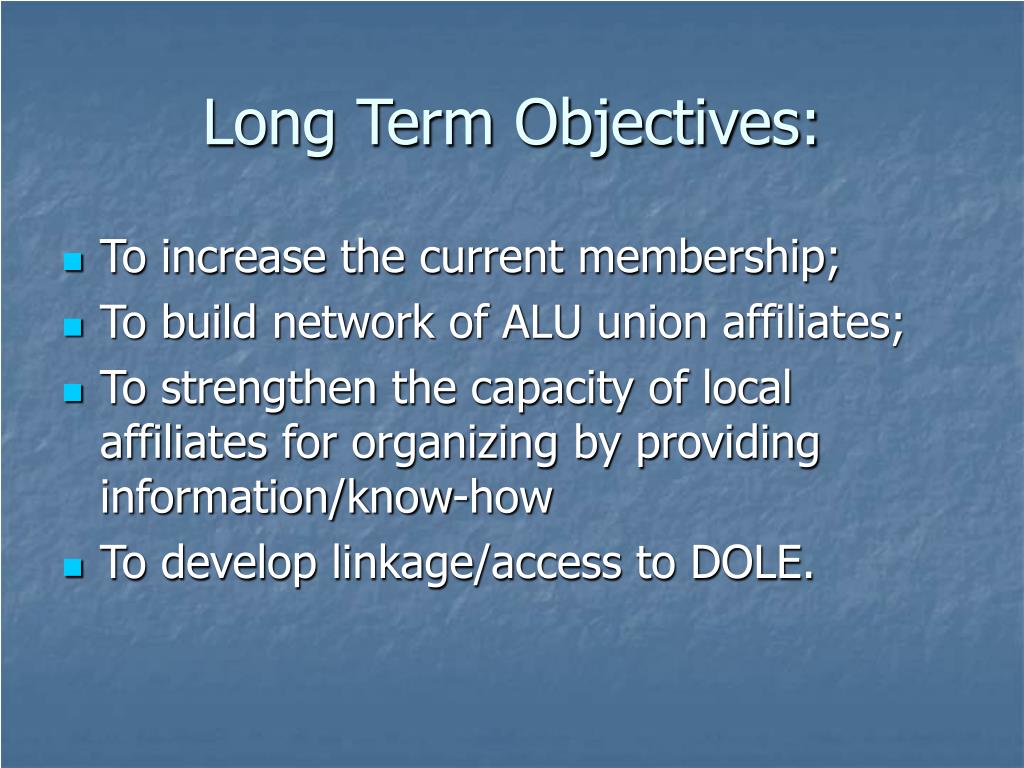 Long Term Objectives:

- To increase the current membership;
- To build network of ALU union affiliates;
- To strengthen the capacity of local affiliates for organizing by providing information/know-how
- To develop linkage/access to DOLE.